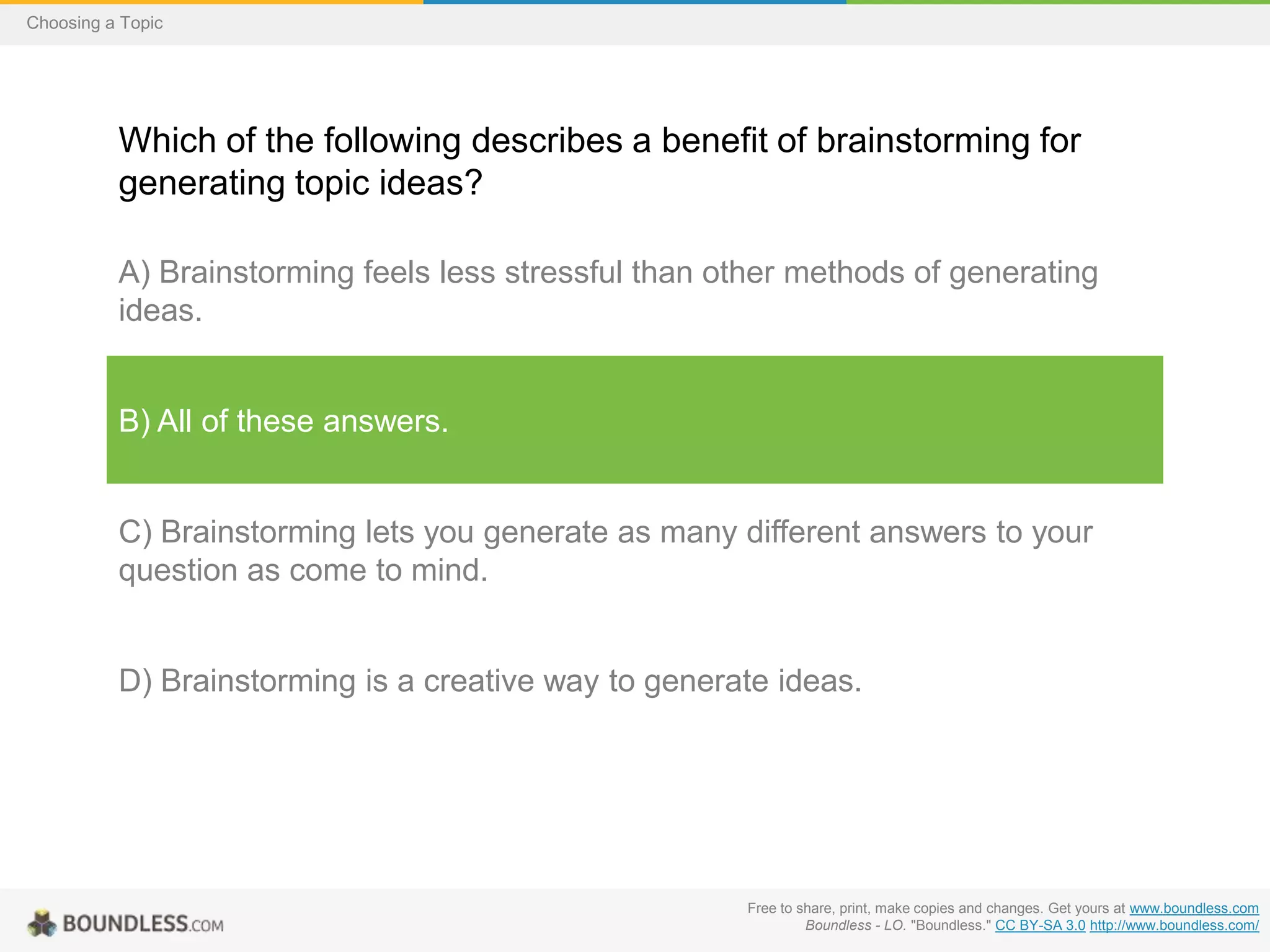 Choosing a Topic

Which of the following describes a benefit of brainstorming for generating topic ideas?

A) Brainstorming feels less stressful than other methods of generating ideas.

B) All of these answers.

C) Brainstorming lets you generate as many different answers to your question as come to mind.

D) Brainstorming is a creative way to generate ideas.

BOUNDLESS.COM

Free to share, print, make copies and changes. Get yours at www.boundless.com
Boundless - LO. "Boundless." CC BY-SA 3.0 http://www.boundless.com/